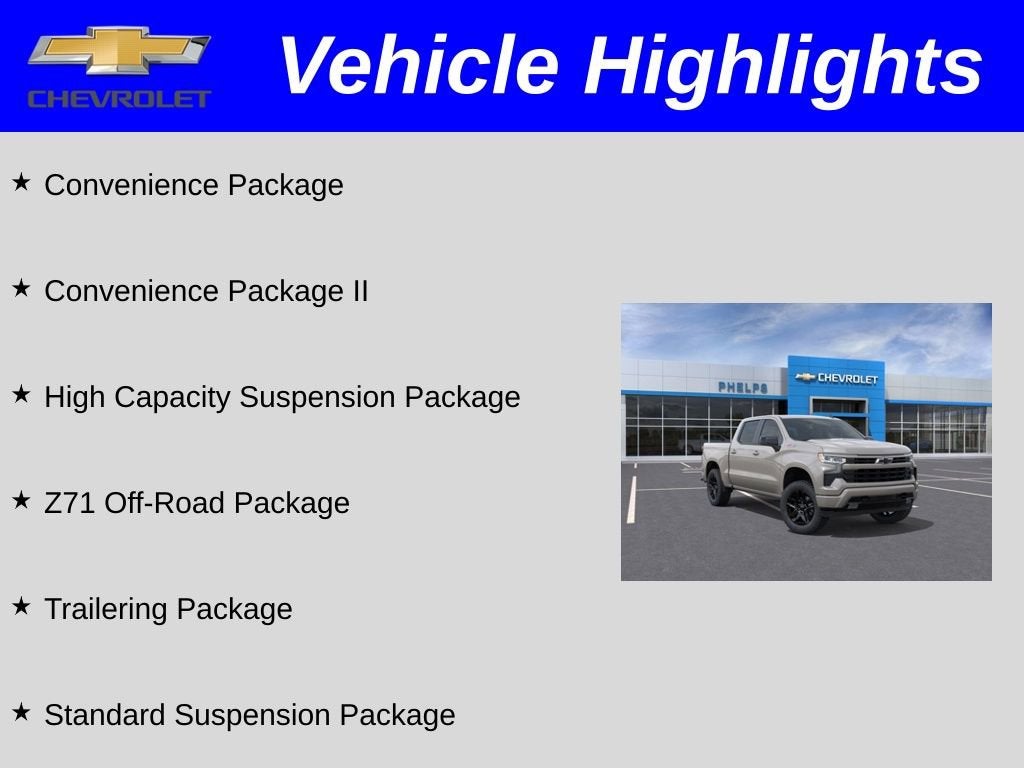 CHEVROLET

Vehicle Highlights

★ Convenience Package

★ Convenience Package II

★ High Capacity Suspension Package

★ Z71 Off-Road Package

★ Trailering Package

★ Standard Suspension Package

PHELPS

CHEVROLET